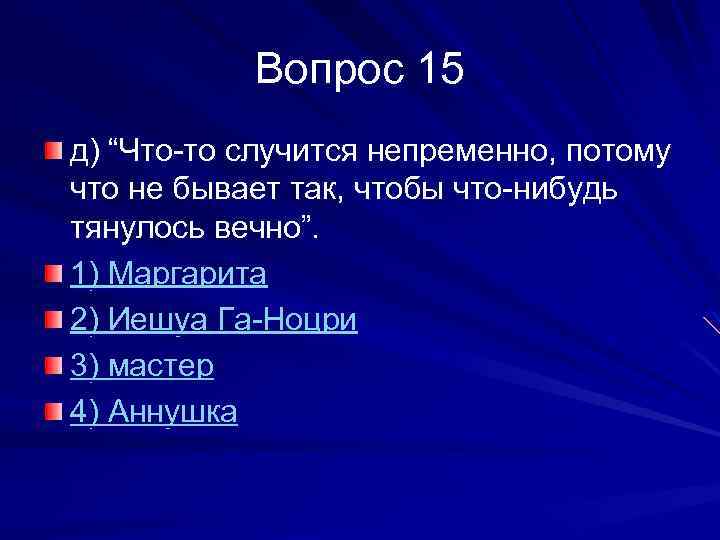 Вопрос 15

д) “Что-то случится непременно, потому что не бывает так, чтобы что-нибудь тянулось вечно”.

1) Маргарита

2) Иешуа Га-Ноцри

3) мастер

4) Аннушка